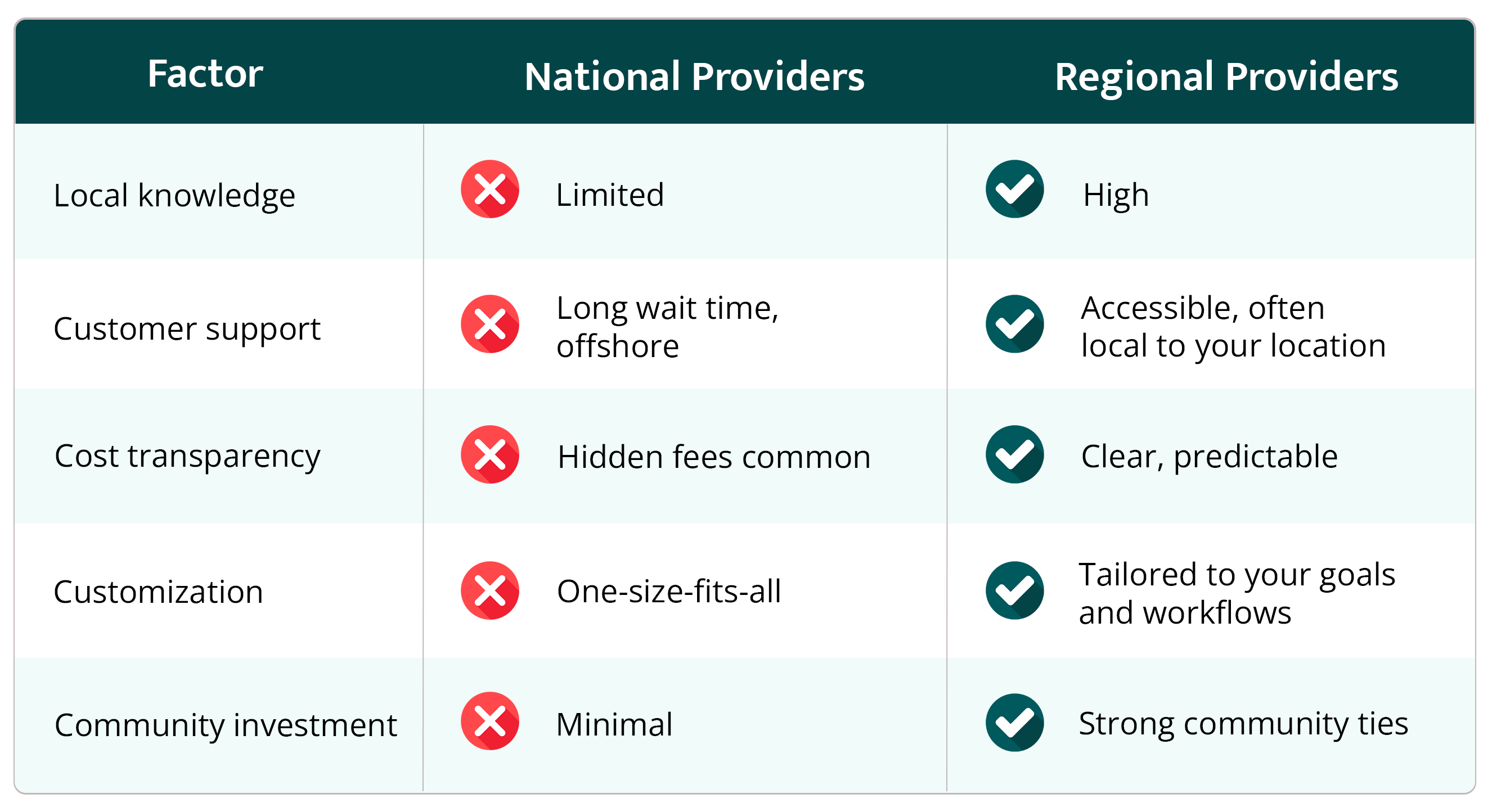 | Factor | National Providers | Regional Providers |
|---|---|---|
| Local knowledge | Limited | High |
| Customer support | Long wait time, offshore | Accessible, often local to your location |
| Cost transparency | Hidden fees common | Clear, predictable |
| Customization | One-size-fits-all | Tailored to your goals and workflows |
| Community investment | Minimal | Strong community ties |